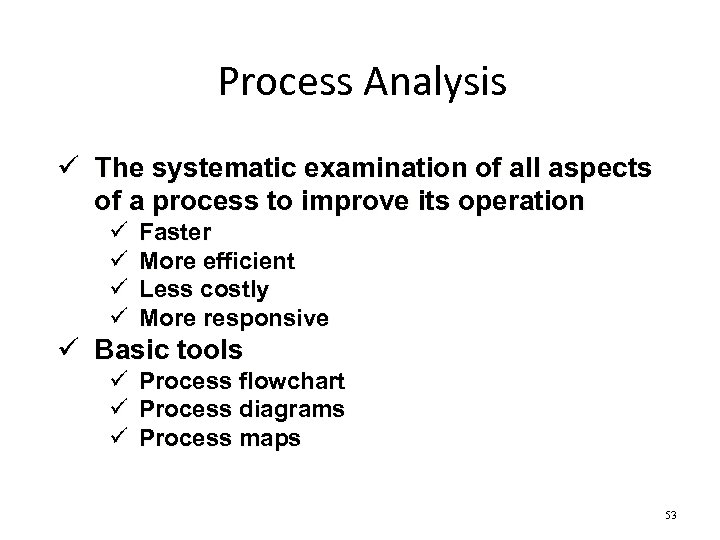 Process Analysis

✓ The systematic examination of all aspects of a process to improve its operation
  ✓ Faster
  ✓ More efficient
  ✓ Less costly
  ✓ More responsive
✓ Basic tools
  ✓ Process flowchart
  ✓ Process diagrams
  ✓ Process maps

53